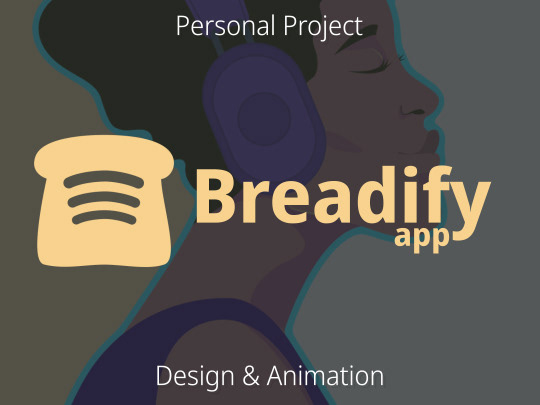 Personal Project

Breadify
app

Design & Animation